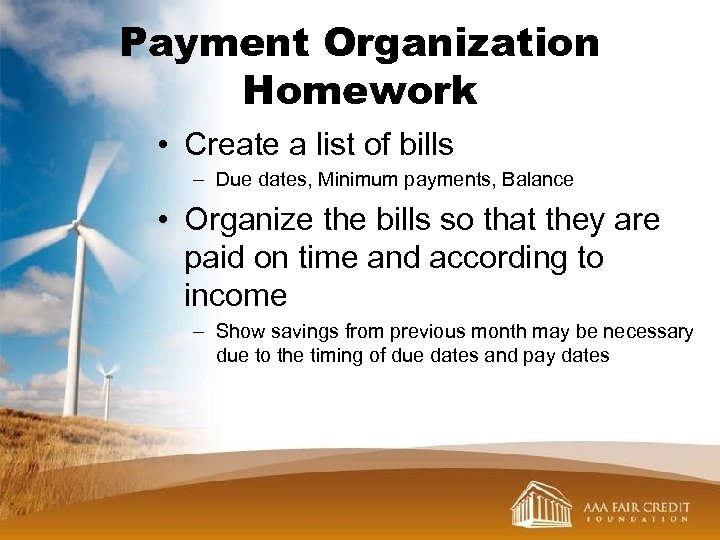 Payment Organization Homework

• Create a list of bills

– Due dates, Minimum payments, Balance

• Organize the bills so that they are paid on time and according to income

– Show savings from previous month may be necessary due to the timing of due dates and pay dates

AAA FAIR CREDIT FOUNDATION